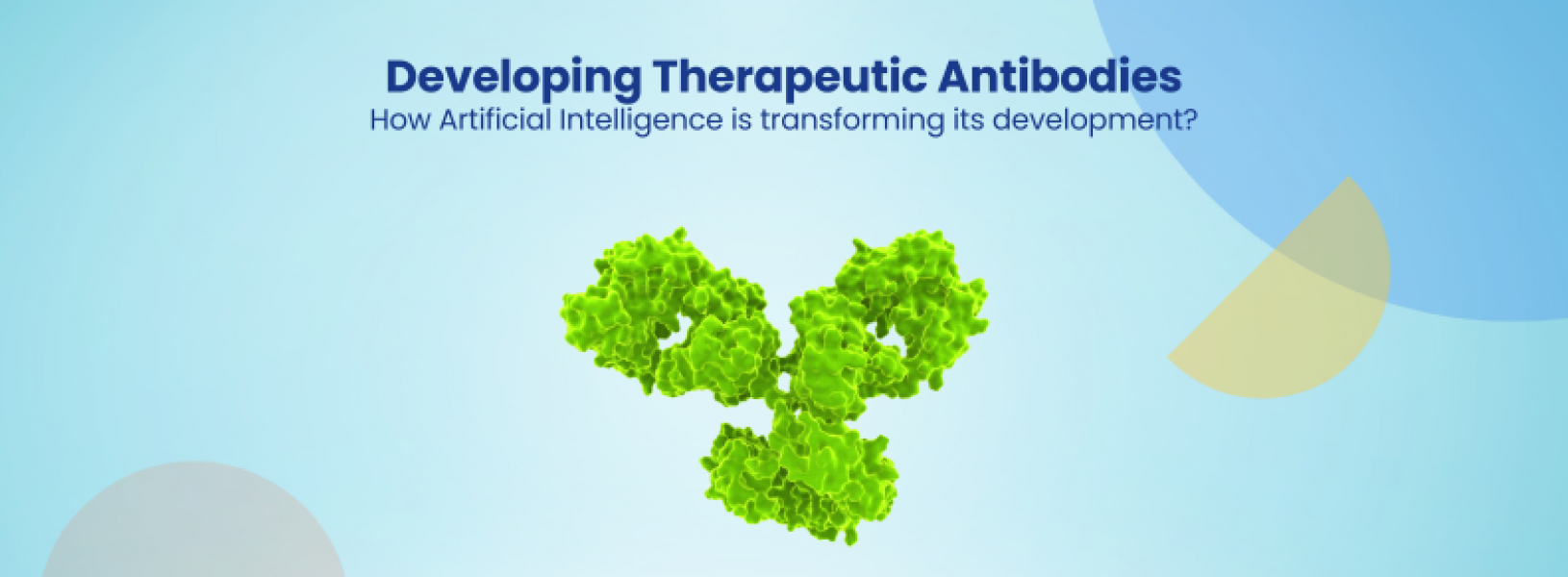 Developing Therapeutic Antibodies
How Artificial Intelligence is transforming its development?